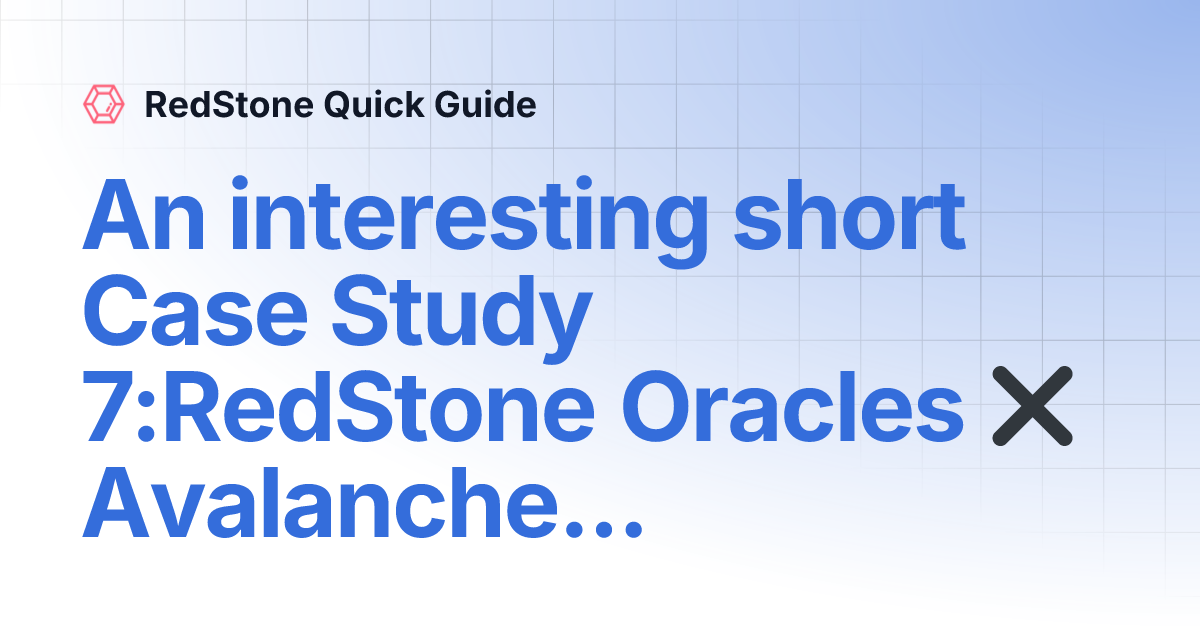 RedStone Quick Guide

An interesting short Case Study 7:RedStone Oracles ✕ Avalanche...